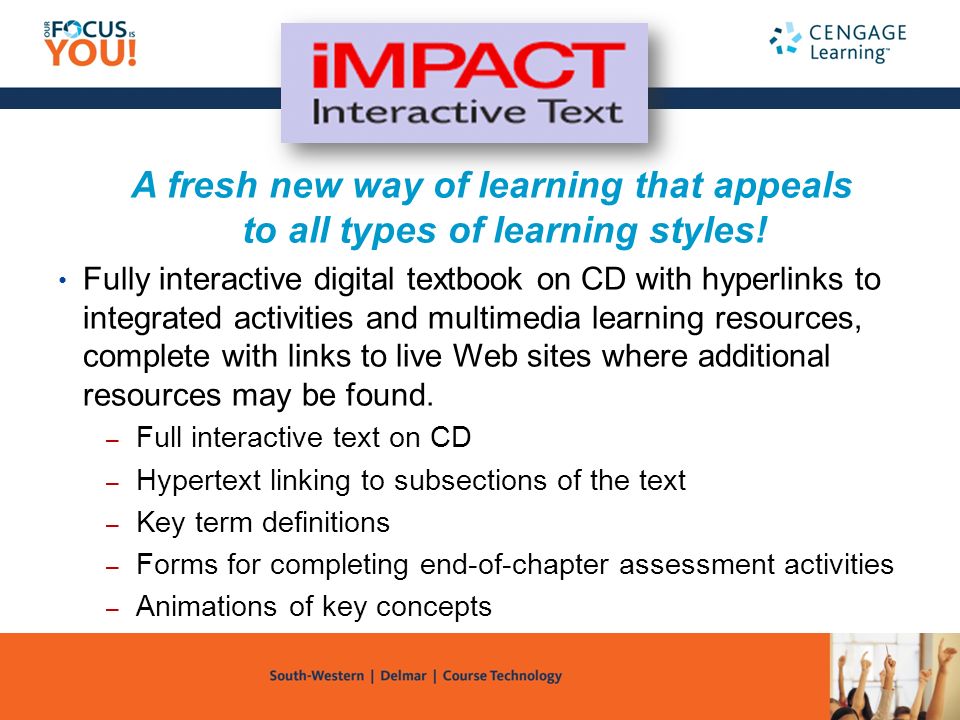 OUR FOCUS IS YOU!

iMPACT
Interactive Text

CENGAGE Learning™

A fresh new way of learning that appeals to all types of learning styles!

• Fully interactive digital textbook on CD with hyperlinks to integrated activities and multimedia learning resources, complete with links to live Web sites where additional resources may be found.
– Full interactive text on CD
– Hypertext linking to subsections of the text
– Key term definitions
– Forms for completing end-of-chapter assessment activities
– Animations of key concepts

South-Western | Delmar | Course Technology